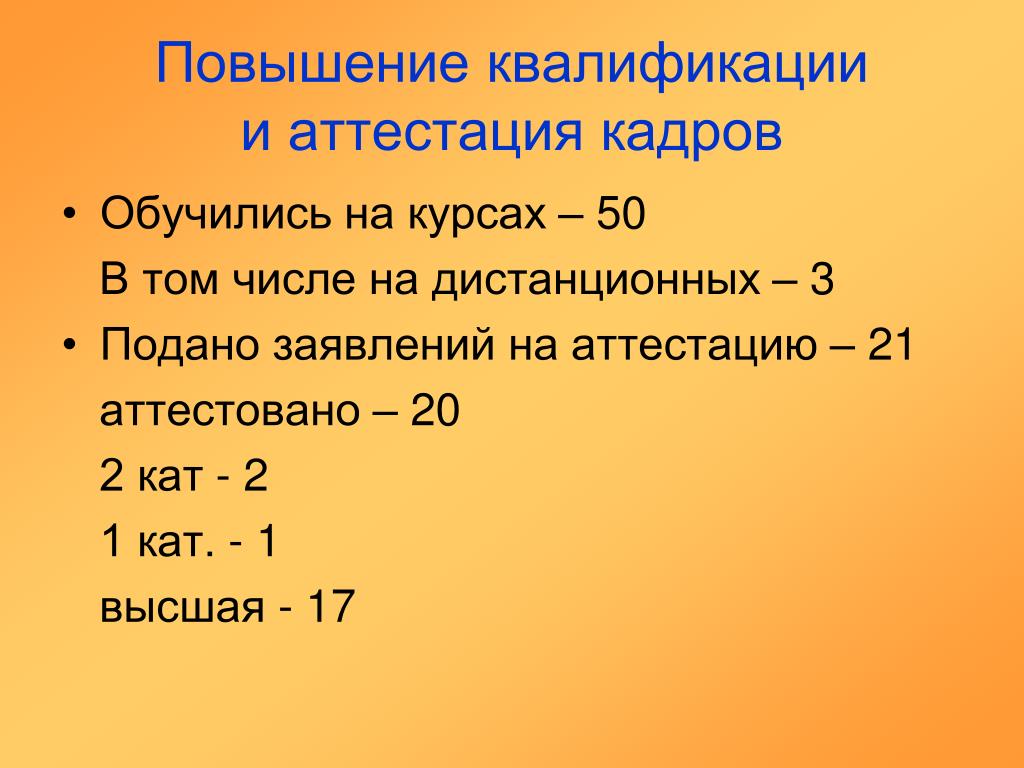 Повышение квалификации
и аттестация кадров

• Обучились на курсах – 50

В том числе на дистанционных – 3

• Подано заявлений на аттестацию – 21

аттестовано – 20

2 кат - 2

1 кат. - 1

высшая - 17